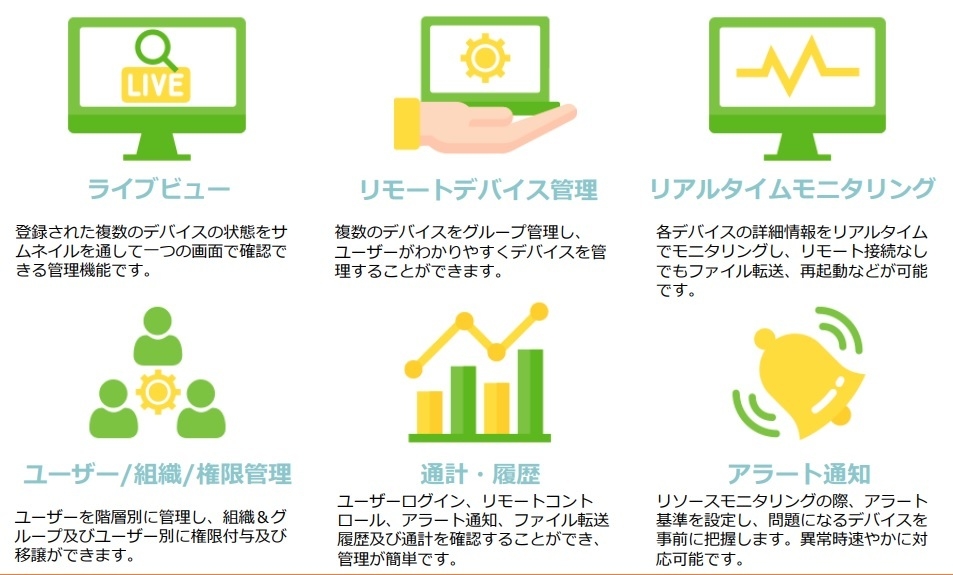 LIVE

ライブビュー

登録された複数のデバイスの状態をサムネイルを通して一つの画面で確認できる管理機能です。

リモートデバイス管理

複数のデバイスをグループ管理し、ユーザーがわかりやすくデバイスを管理することができます。

リアルタイムモニタリング

各デバイスの詳細情報をリアルタイムでモニタリングし、リモート接続なしでもファイル転送、再起動などが可能です。

ユーザー/組織/権限管理

ユーザーを階層別に管理し、組織＆グループ及びユーザー別に権限付与及び移譲ができます。

通計・履歴

ユーザーログイン、リモートコントロール、アラート通知、ファイル転送履歴及び通計を確認することができ、管理が簡単です。

アラート通知

リソースモニタリングの際、アラート基準を設定し、問題になるデバイスを事前に把握します。異常時速やかに対応可能です。